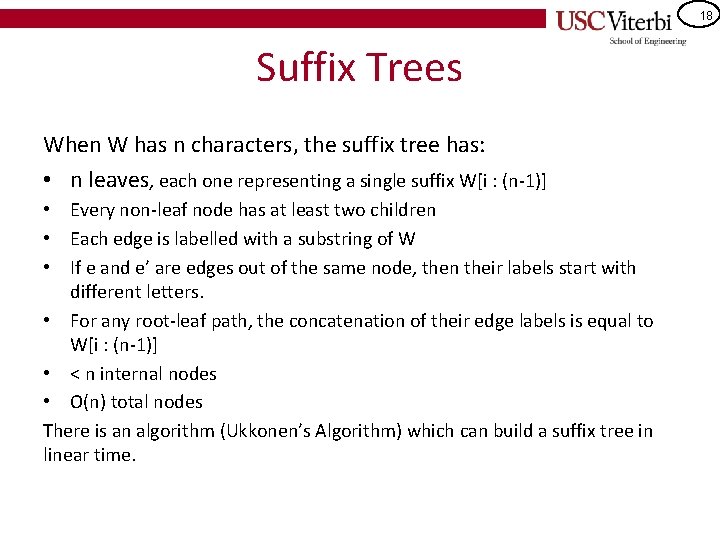 USC Viterbi
School of Engineering

18

Suffix Trees

When W has n characters, the suffix tree has:

• n leaves, each one representing a single suffix W[i : (n-1)]
• Every non-leaf node has at least two children
• Each edge is labelled with a substring of W
• If e and e' are edges out of the same node, then their labels start with different letters.
• For any root-leaf path, the concatenation of their edge labels is equal to W[i : (n-1)]
• < n internal nodes
• O(n) total nodes

There is an algorithm (Ukkonen's Algorithm) which can build a suffix tree in linear time.